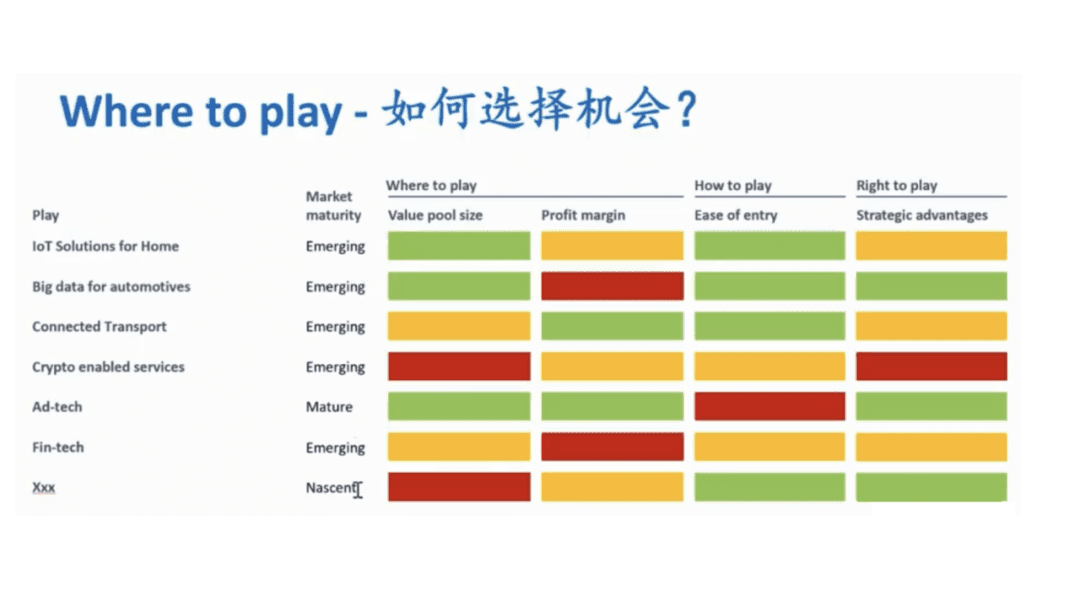 Where to play - 如何选择机会？

| Play | Market maturity | Where to play: Value pool size | Where to play: Profit margin | How to play: Ease of entry | Right to play: Strategic advantages |
|---|---|---|---|---|---|
| IoT Solutions for Home | Emerging | | | | |
| Big data for automotives | Emerging | | | | |
| Connected Transport | Emerging | | | | |
| Crypto enabled services | Emerging | | | | |
| Ad-tech | Mature | | | | |
| Fin-tech | Emerging | | | | |
| Xxx | Nascent | | | | |